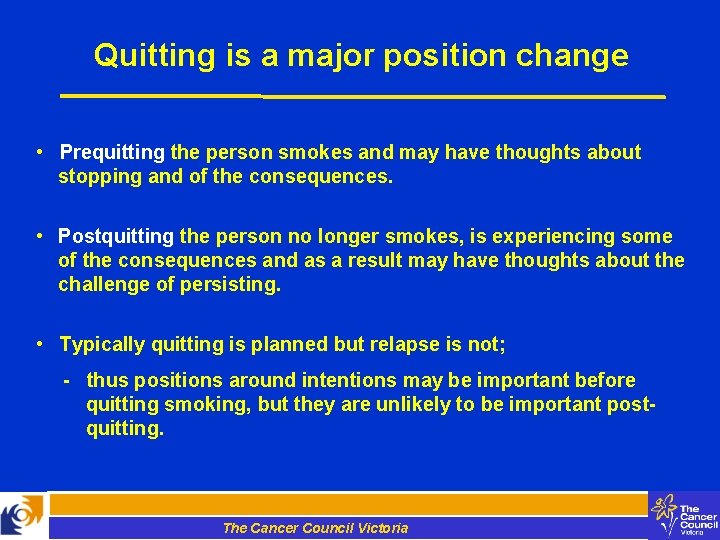 Quitting is a major position change

• Prequitting the person smokes and may have thoughts about stopping and of the consequences.

• Postquitting the person no longer smokes, is experiencing some of the consequences and as a result may have thoughts about the challenge of persisting.

• Typically quitting is planned but relapse is not;

- thus positions around intentions may be important before quitting smoking, but they are unlikely to be important post-quitting.

The Cancer Council Victoria

The Cancer Council Victoria